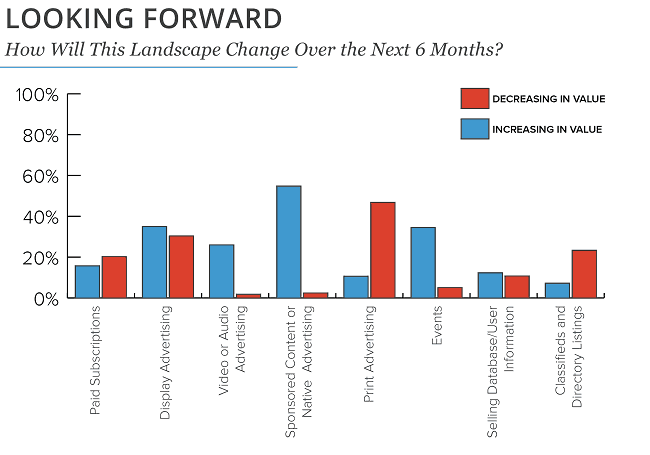 LOOKING FORWARD
How Will This Landscape Change Over the Next 6 Months?

DECREASING IN VALUE
INCREASING IN VALUE

100%
80%
60%
40%
20%
0%

Paid Subscriptions
Display Advertising
Video or Audio Advertising
Sponsored Content or Native Advertising
Print Advertising
Events
Selling Database/User Information
Classifieds and Directory Listings